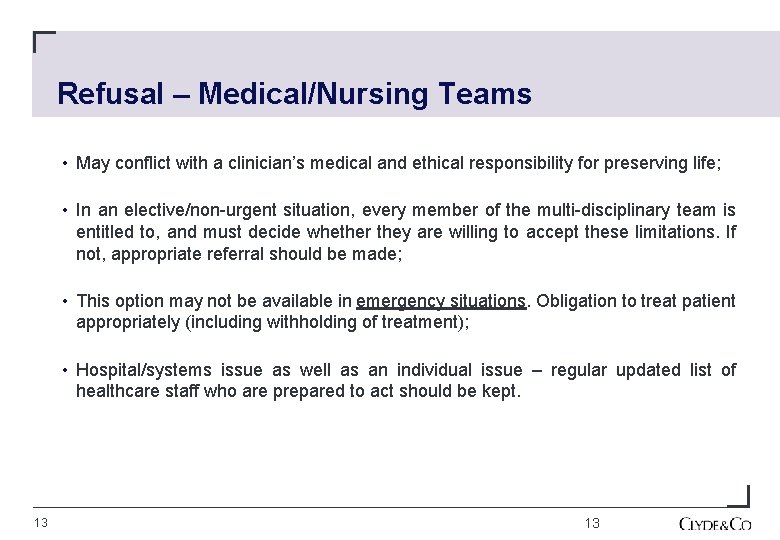 Refusal – Medical/Nursing Teams

• May conflict with a clinician's medical and ethical responsibility for preserving life;

• In an elective/non-urgent situation, every member of the multi-disciplinary team is entitled to, and must decide whether they are willing to accept these limitations. If not, appropriate referral should be made;

• This option may not be available in emergency situations. Obligation to treat patient appropriately (including withholding of treatment);

• Hospital/systems issue as well as an individual issue – regular updated list of healthcare staff who are prepared to act should be kept.

13

13

CLYDE&CO